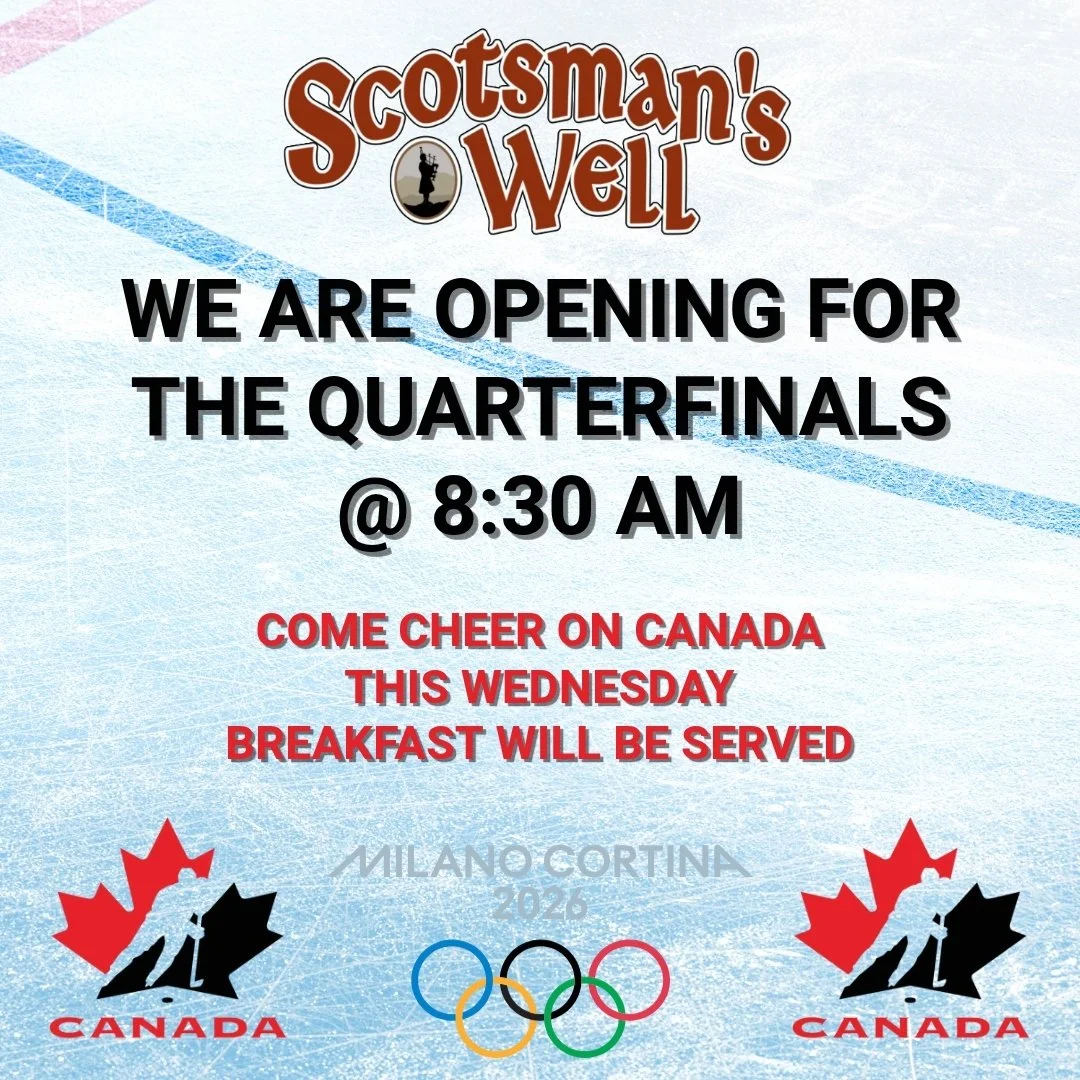 Scotsman's Well

WE ARE OPENING FOR THE QUARTERFINALS @ 8:30 AM

COME CHEER ON CANADA THIS WEDNESDAY BREAKFAST WILL BE SERVED

CANADA

MILANO CORTINA 2026

CANADA